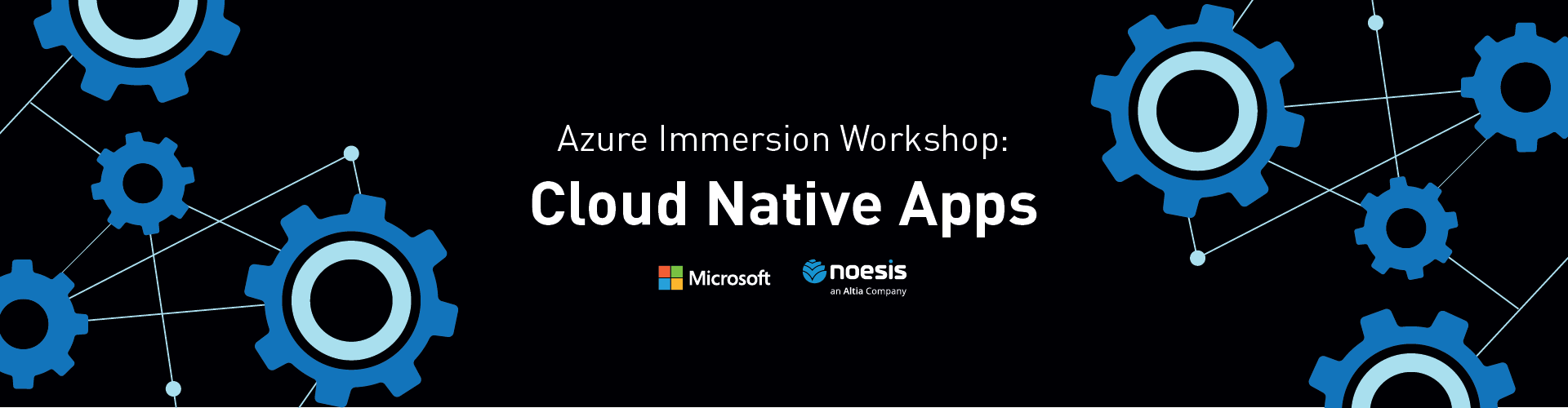 Azure Immersion Workshop:
Cloud Native Apps

Microsoft

noesis
an Altia Company